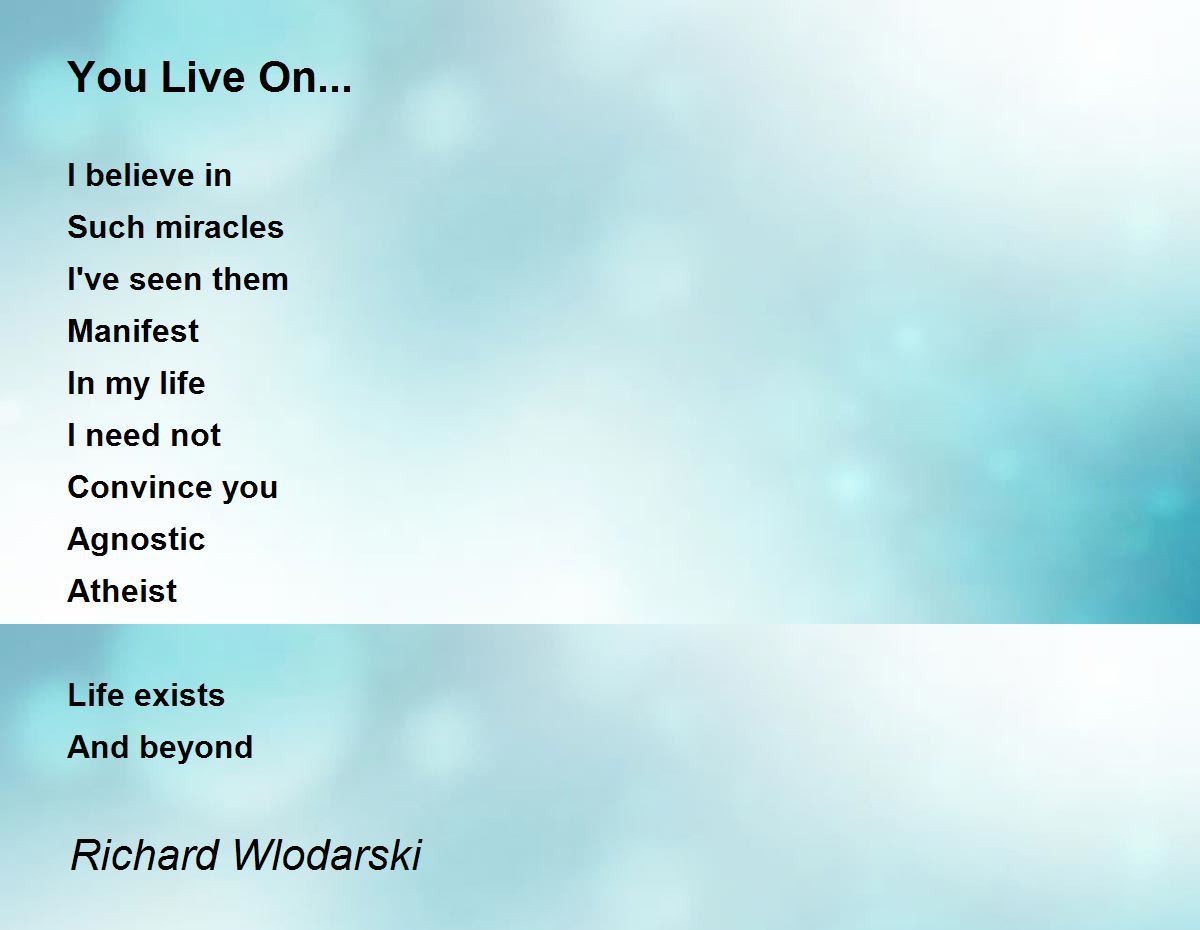 You Live On...

I believe in
Such miracles
I've seen them
Manifest
In my life
I need not
Convince you
Agnostic
Atheist

Life exists
And beyond

Richard Wlodarski